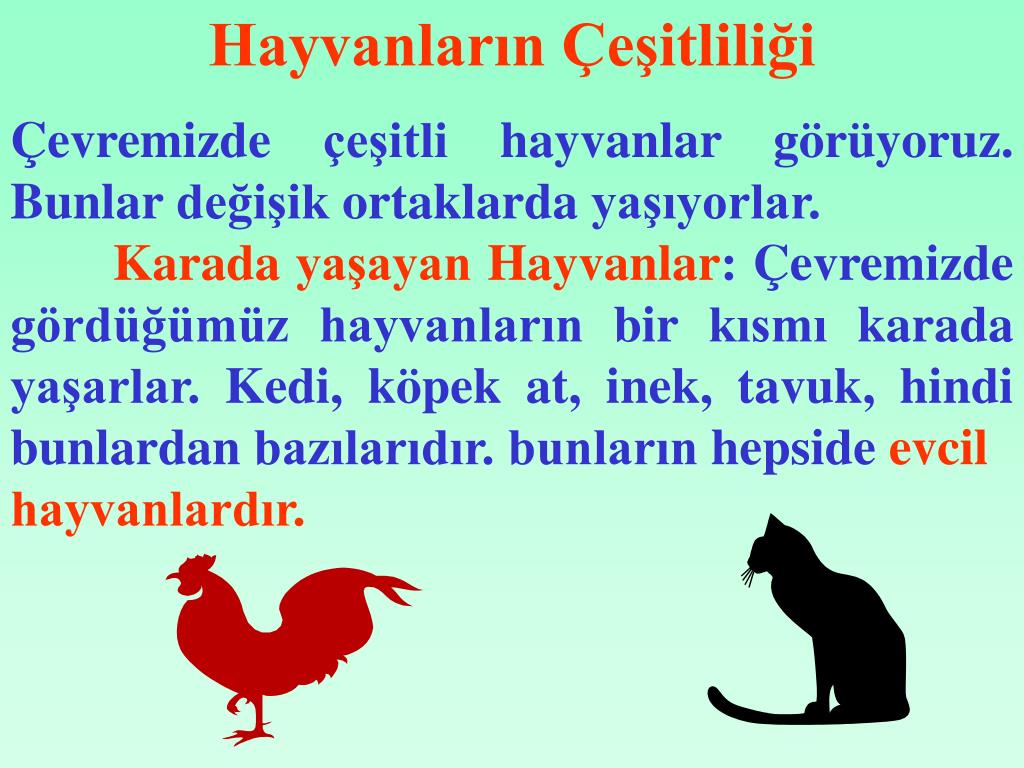 Hayvanların Çeşitliliği

Çevremizde çeşitli hayvanlar görüyoruz. Bunlar değişik ortaklarda yaşıyorlar.

Karada yaşayan Hayvanlar: Çevremizde gördüğümüz hayvanların bir kısmı karada yaşarlar. Kedi, köpek at, inek, tavuk, hindi bunlardan bazılarıdır. bunların hepside evcil hayvanlardır.